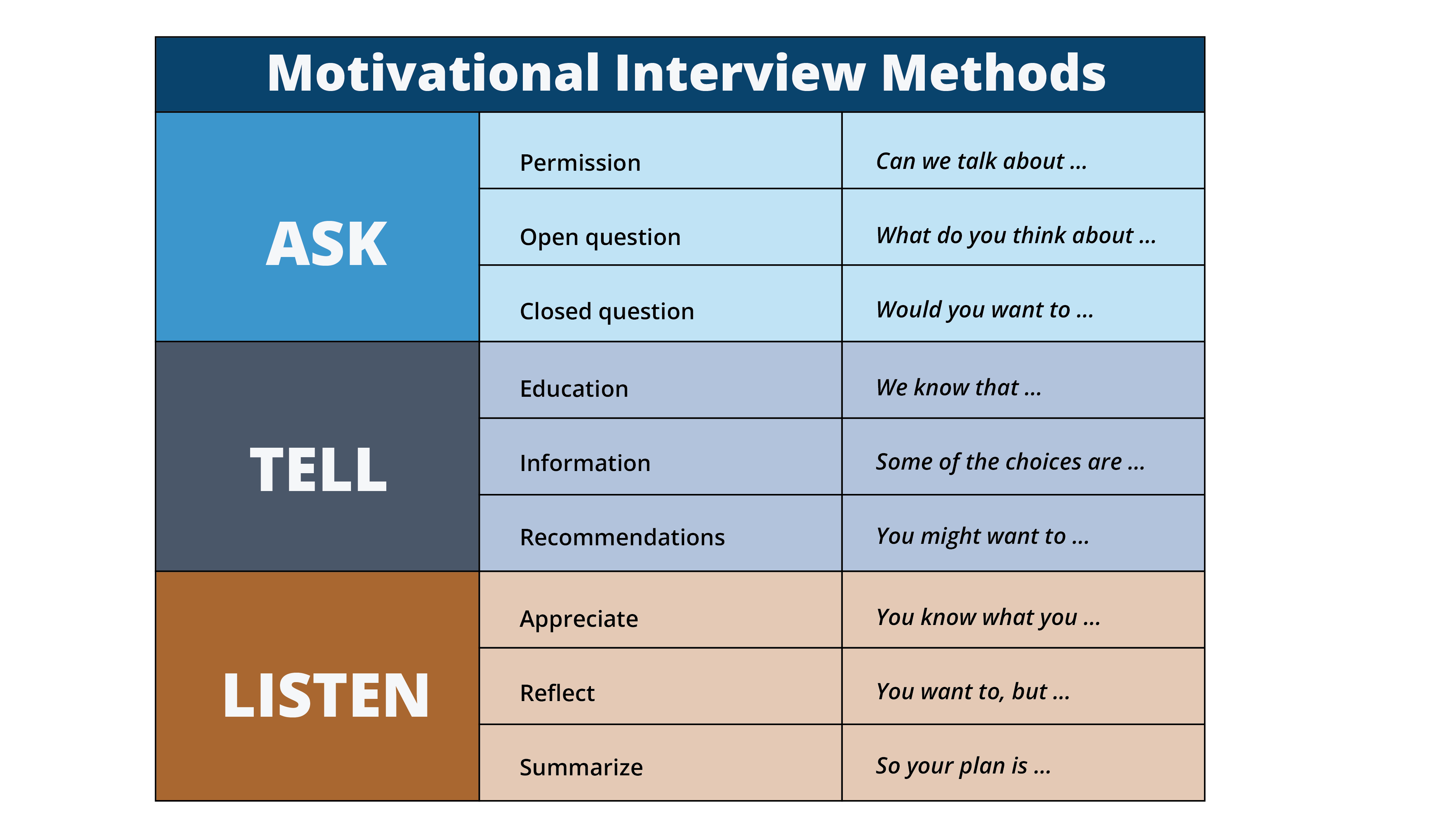 Motivational Interview Methods

| | | |
|---|---|---|
| ASK | Permission | Can we talk about ... |
| | Open question | What do you think about ... |
| | Closed question | Would you want to ... |
| TELL | Education | We know that ... |
| | Information | Some of the choices are ... |
| | Recommendations | You might want to ... |
| LISTEN | Appreciate | You know what you ... |
| | Reflect | You want to, but ... |
| | Summarize | So your plan is ... |